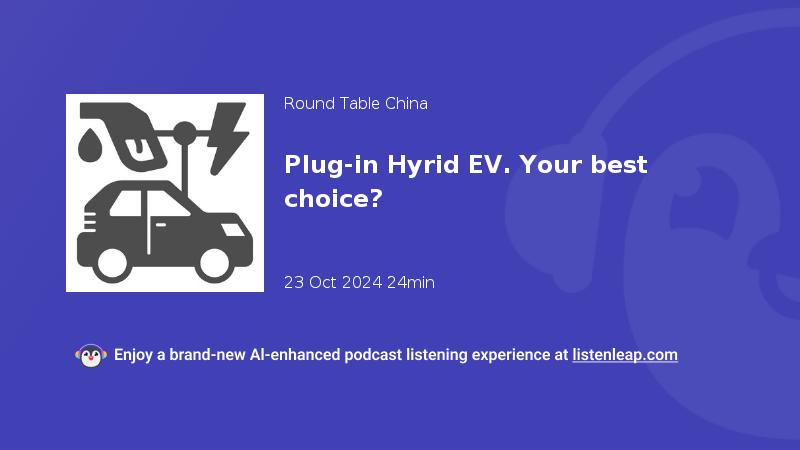 Round Table China

Plug-in Hyrid EV. Your best choice?

23 Oct 2024 24min

Enjoy a brand-new AI-enhanced podcast listening experience at listenleap.com